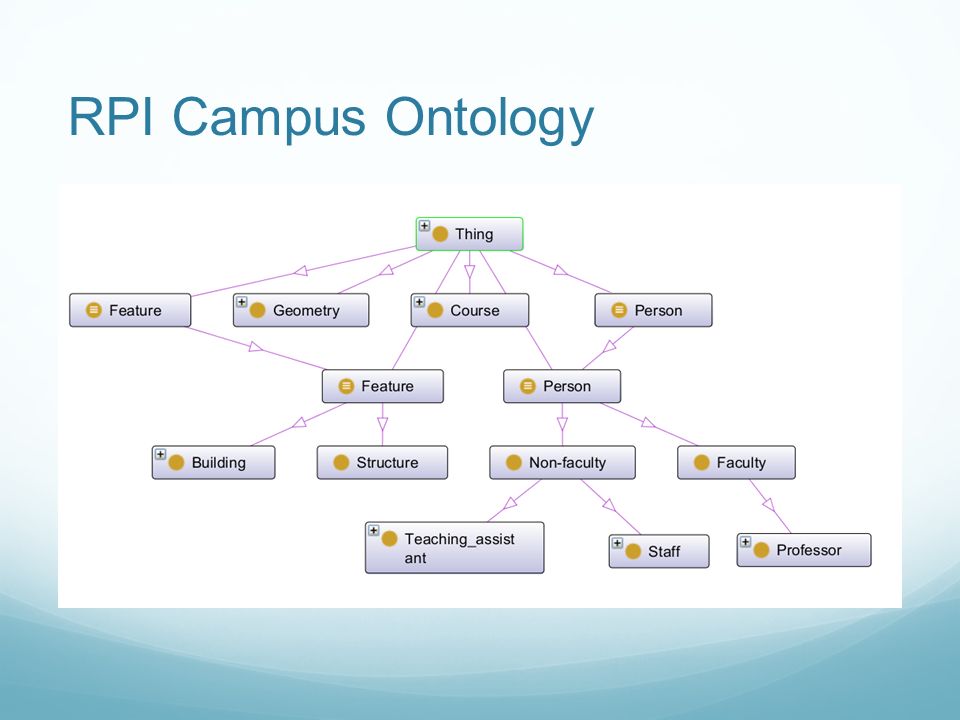 RPI Campus Ontology

Thing

Feature

Geometry

Course

Person

Feature

Person

Building

Structure

Non-faculty

Faculty

Teaching_assistant

Staff

Professor